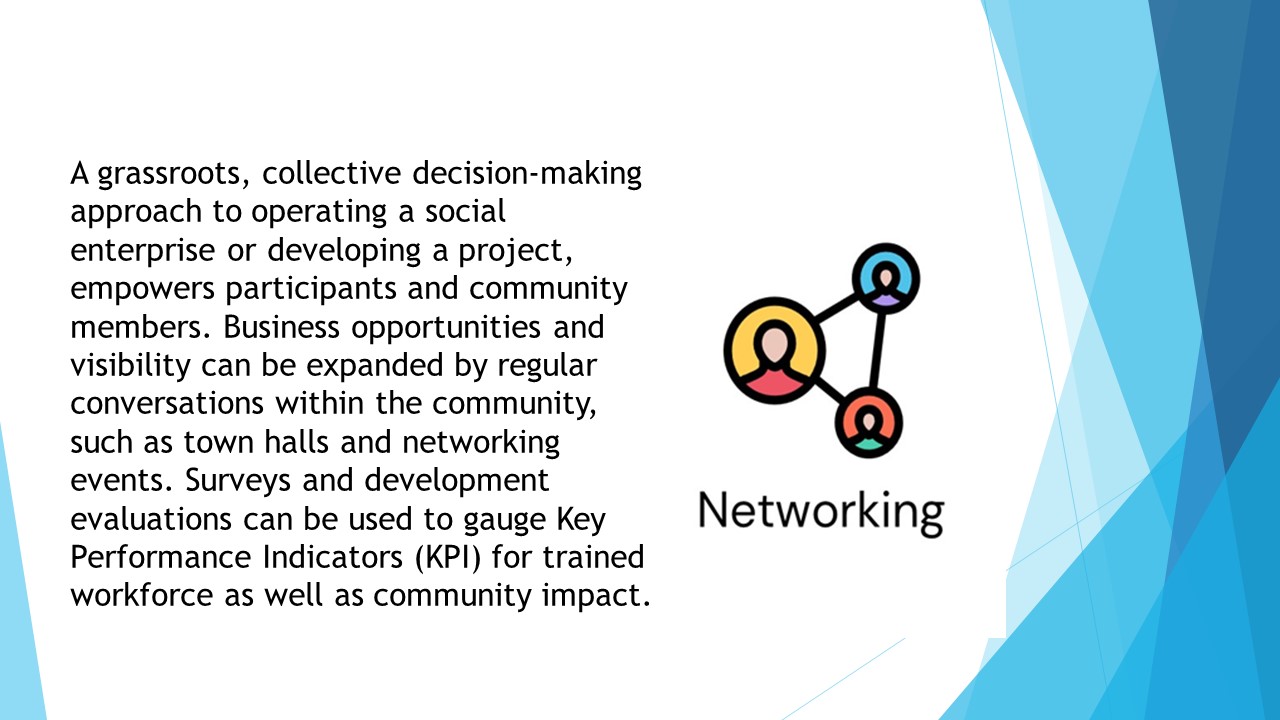 A grassroots, collective decision-making approach to operating a social enterprise or developing a project, empowers participants and community members. Business opportunities and visibility can be expanded by regular conversations within the community, such as town halls and networking events. Surveys and development evaluations can be used to gauge Key Performance Indicators (KPI) for trained workforce as well as community impact.

Networking